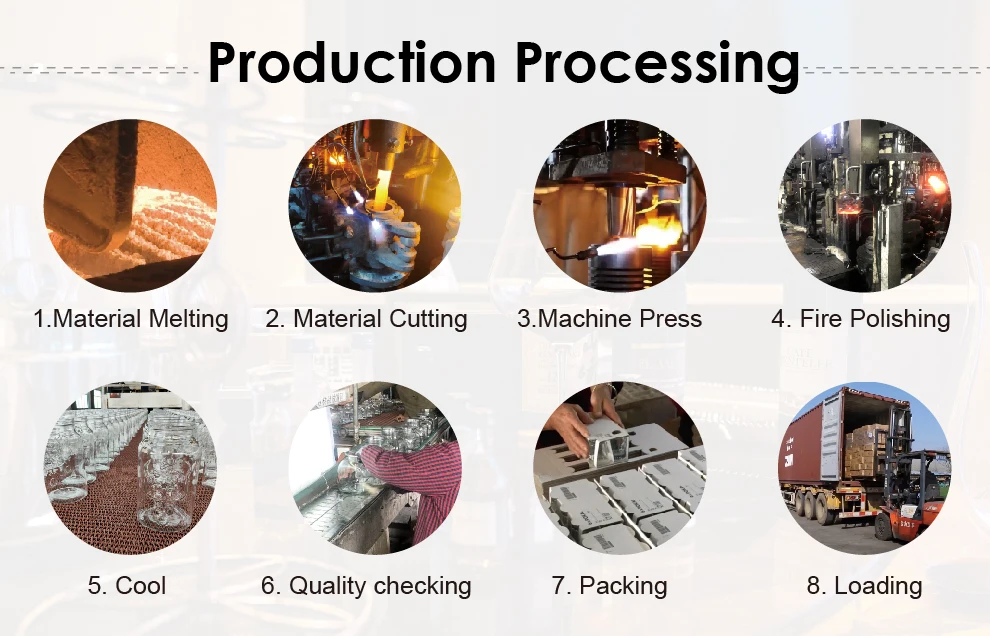 Production Processing

1.Material Melting

2. Material Cutting

3.Machine Press

4. Fire Polishing

5. Cool

6. Quality checking

7. Packing

8. Loading